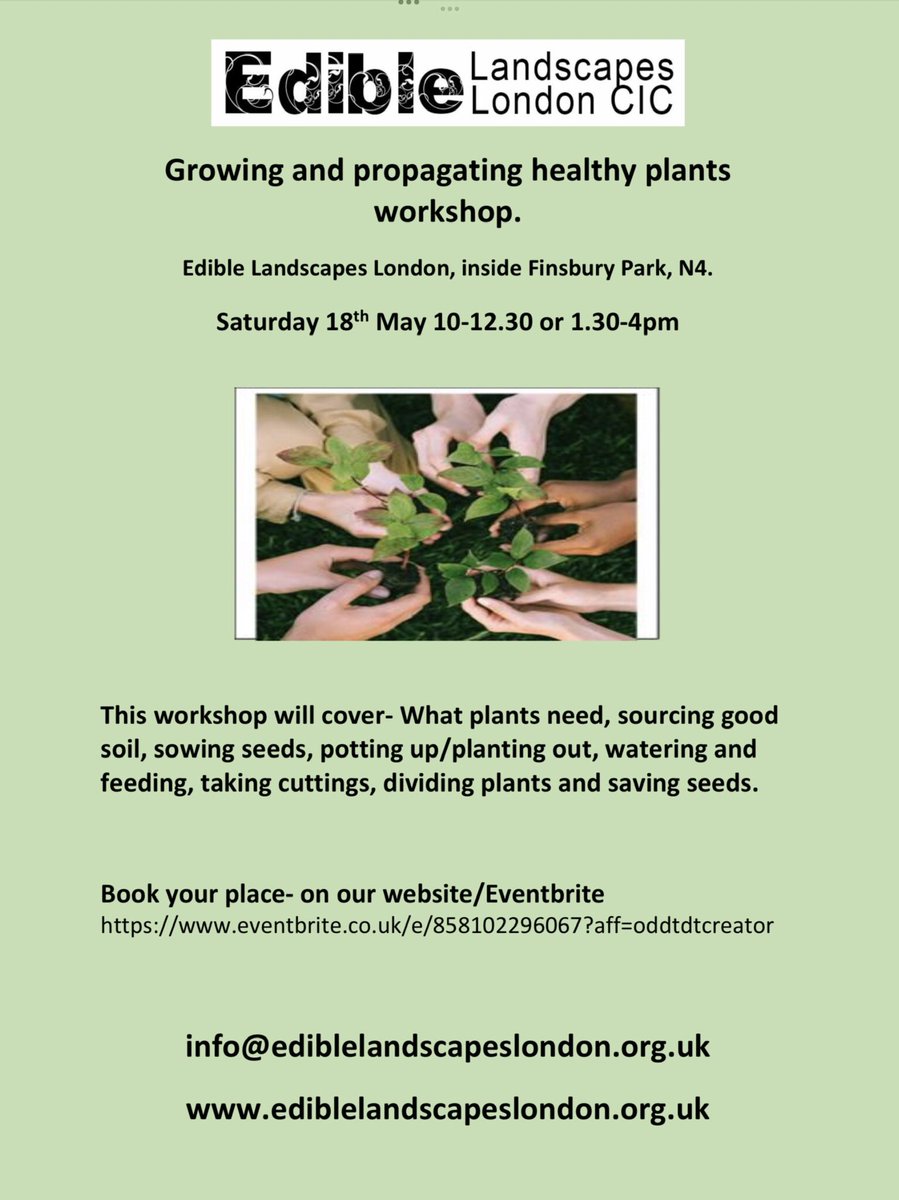 Edible Landscapes London CIC

Growing and propagating healthy plants workshop.

Edible Landscapes London, inside Finsbury Park, N4.

Saturday 18$^{th}$ May 10-12.30 or 1.30-4pm

This workshop will cover- What plants need, sourcing good soil, sowing seeds, potting up/planting out, watering and feeding, taking cuttings, dividing plants and saving seeds.

Book your place- on our website/Eventbrite
https://www.eventbrite.co.uk/e/858102296067?aff=oddtdtcreator

info@ediblelandscapeslondon.org.uk

www.ediblelandscapeslondon.org.uk